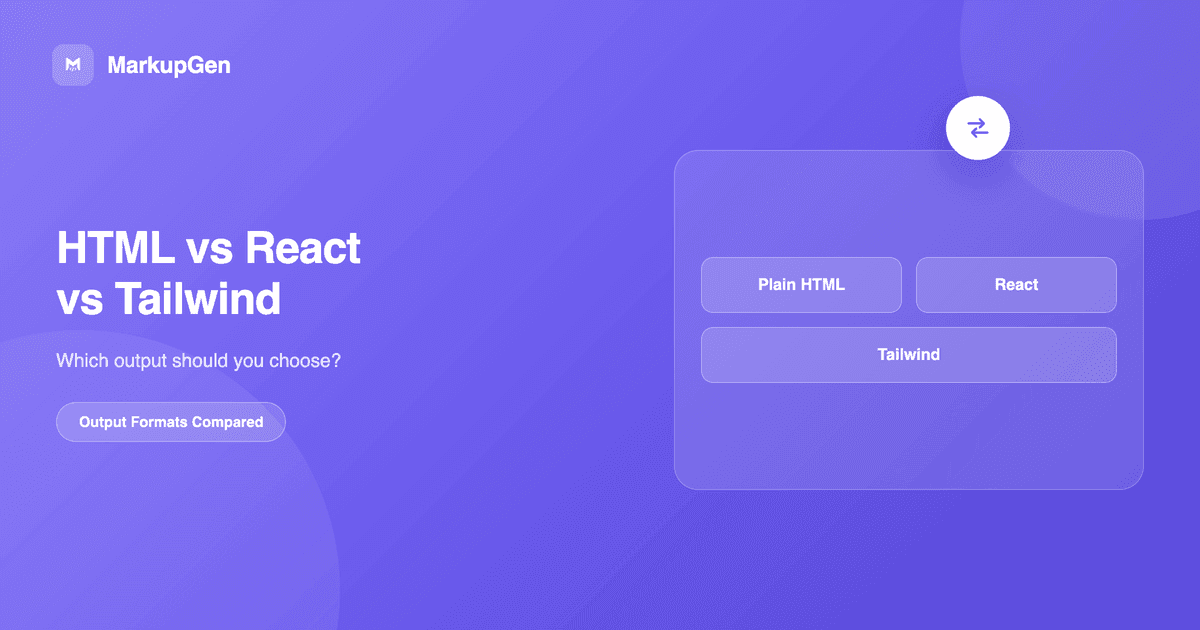 MarkupGen

HTML vs React vs Tailwind

Which output should you choose?

Output Formats Compared

Plain HTML

React

Tailwind